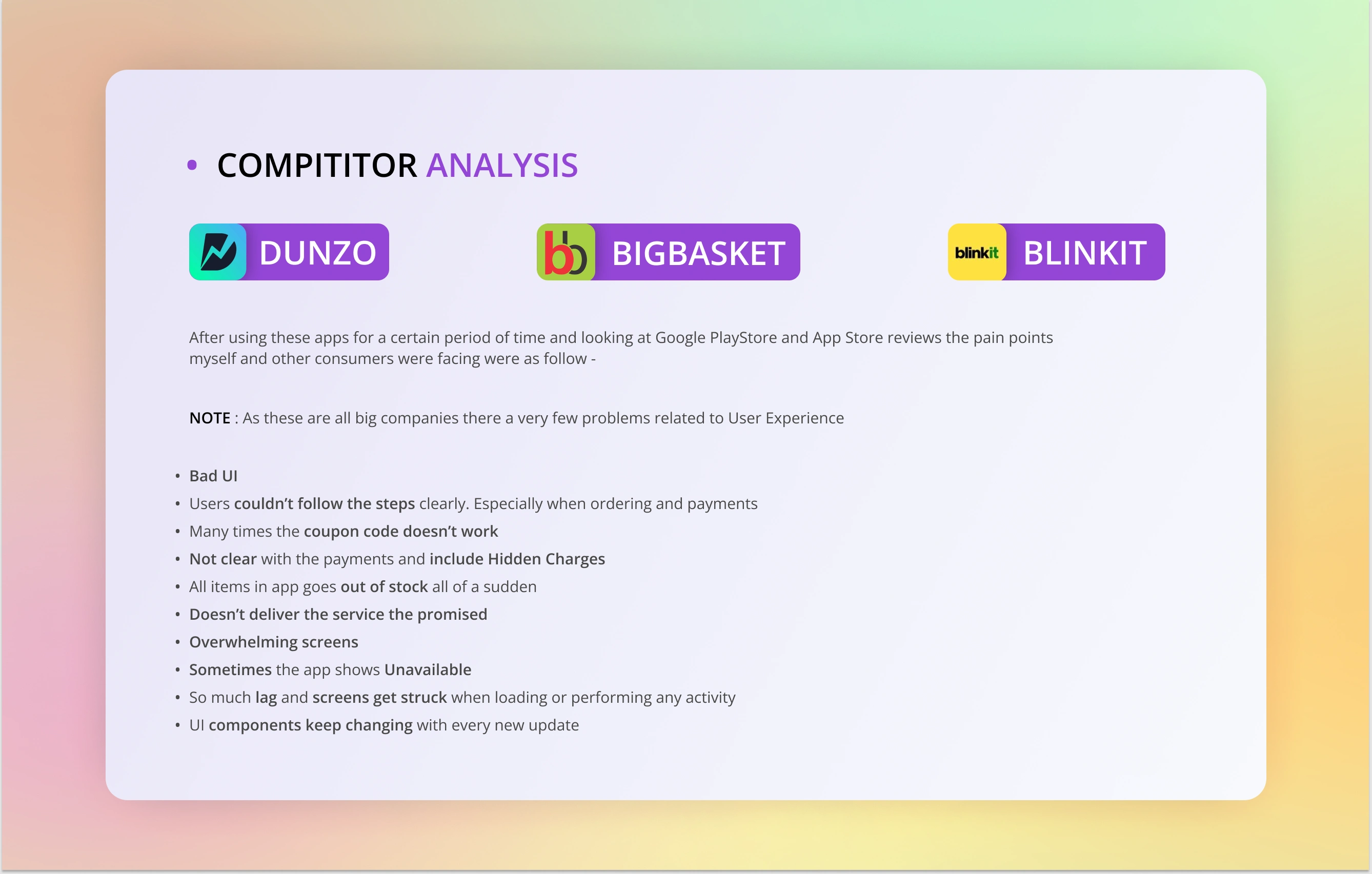 • COMPITITOR ANALYSIS

DUNZO

bb BIGBASKET

blinkit BLINKIT

After using these apps for a certain period of time and looking at Google PlayStore and App Store reviews the pain points myself and other consumers were facing were as follow -

NOTE : As these are all big companies there a very few problems related to User Experience

• Bad UI
• Users couldn't follow the steps clearly. Especially when ordering and payments
• Many times the coupon code doesn't work
• Not clear with the payments and include Hidden Charges
• All items in app goes out of stock all of a sudden
• Doesn't deliver the service the promised
• Overwhelming screens
• Sometimes the app shows Unavailable
• So much lag and screens get struck when loading or performing any activity
• UI components keep changing with every new update